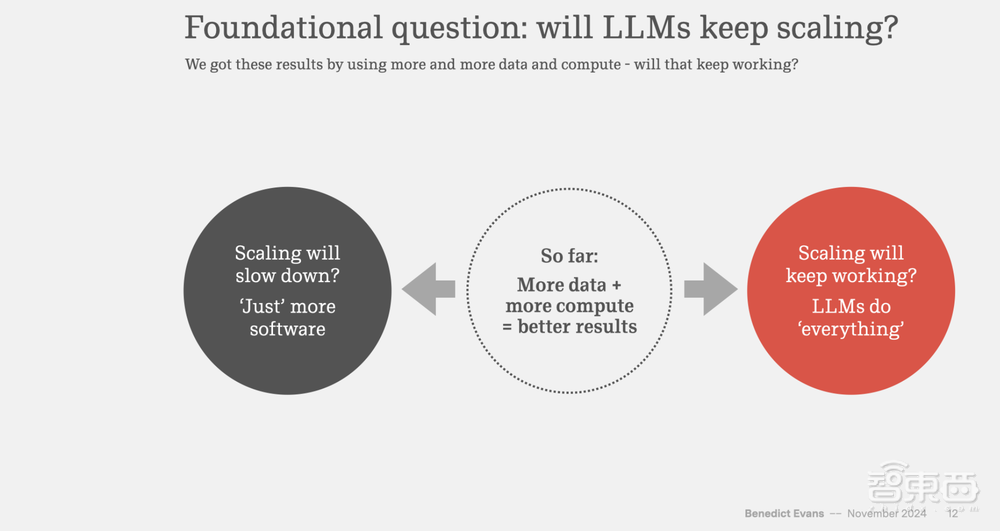 Foundational question: will LLMs keep scaling?

We got these results by using more and more data and compute - will that keep working?

Scaling will slow down?

'Just' more software

So far:

More data + more compute = better results

Scaling will keep working?

LLMs do 'everything'

Benedict Evans — November 2024 12

智东西